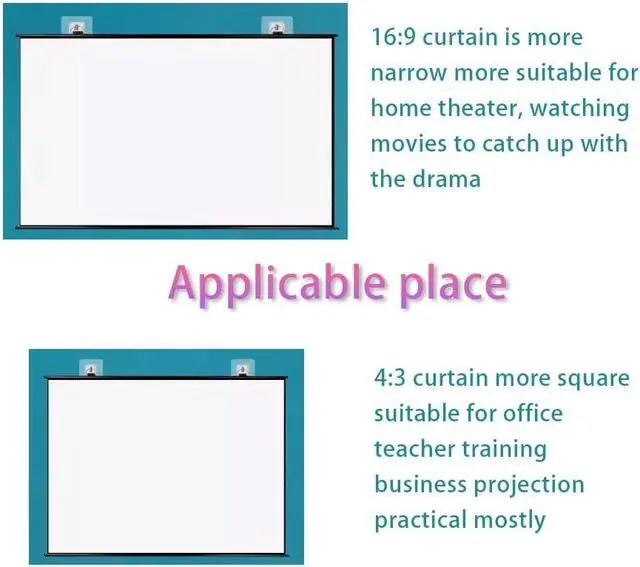 16:9 curtain is more narrow more suitable for home theater, watching movies to catch up with the drama

Applicable place

4:3 curtain more square suitable for office teacher training business projection practical mostly